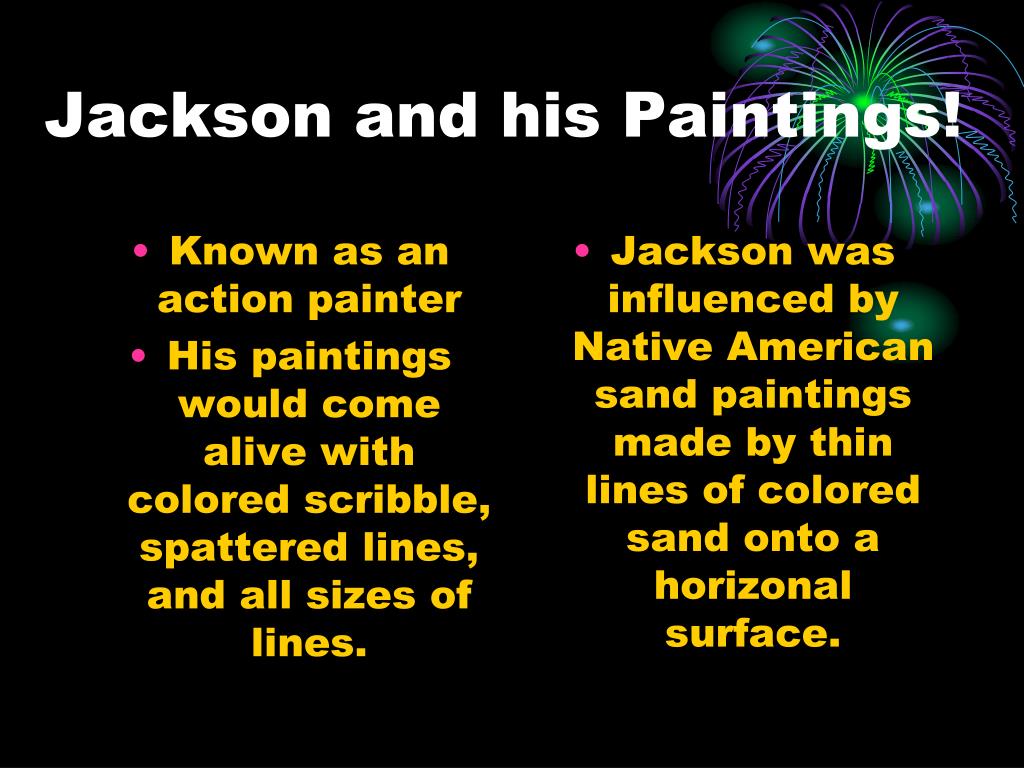 Jackson and his Paintings!

• Known as an action painter
• His paintings would come alive with colored scribble, spattered lines, and all sizes of lines.

• Jackson was influenced by Native American sand paintings made by thin lines of colored sand onto a horizonal surface.